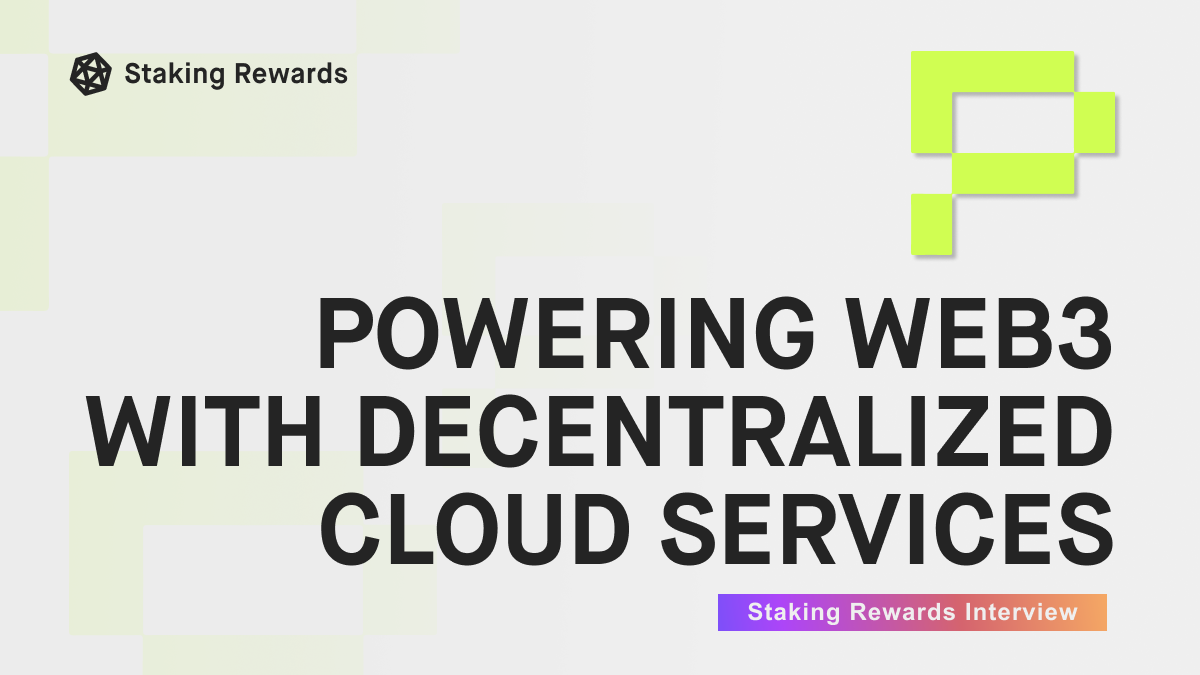 Staking Rewards

POWERING WEB3 WITH DECENTRALIZED CLOUD SERVICES

Staking Rewards Interview